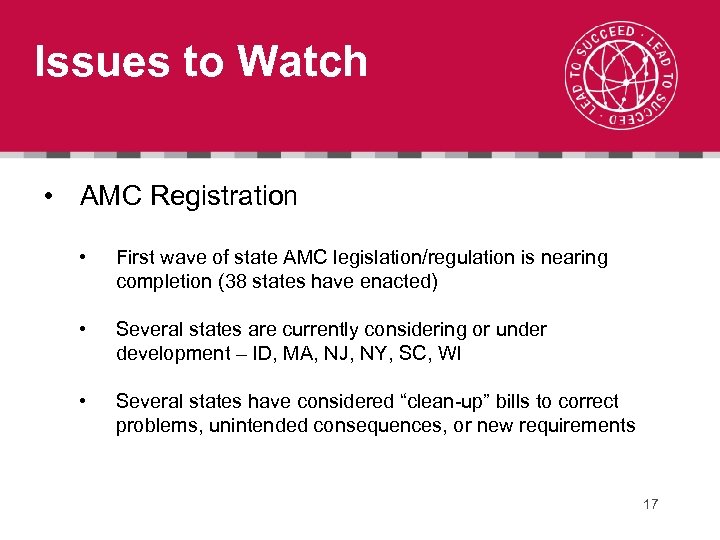 Issues to Watch

LEAD TO SUCCEED · LEAD TO SUCCEED ·

• AMC Registration

• First wave of state AMC legislation/regulation is nearing completion (38 states have enacted)

• Several states are currently considering or under development – ID, MA, NJ, NY, SC, WI

• Several states have considered “clean-up” bills to correct problems, unintended consequences, or new requirements

17